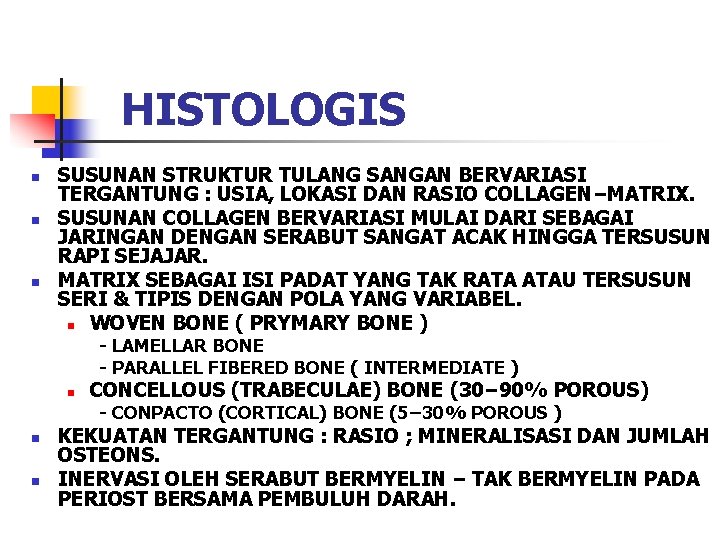 HISTOLOGIS

- SUSUNAN STRUKTUR TULANG SANGAN BERVARIASI TERGANTUNG : USIA, LOKASI DAN RASIO COLLAGEN –MATRIX.
- SUSUNAN COLLAGEN BERVARIASI MULAI DARI SEBAGAI JARINGAN DENGAN SERABUT SANGAT ACAK HINGGA TERSUSUN RAPI SEJAJAR.
- MATRIX SEBAGAI ISI PADAT YANG TAK RATA ATAU TERSUSUN SERI & TIPIS DENGAN POLA YANG VARIABEL.
  - WOVEN BONE ( PRYMARY BONE )
    - LAMELLAR BONE
    - PARALLEL FIBERED BONE ( INTERMEDIATE )
  - CONCELLOUS (TRABECULAE) BONE (30–90% POROUS)
    - CONPACTO (CORTICAL) BONE (5–30% POROUS )
- KEKUATAN TERGANTUNG : RASIO ; MINERALISASI DAN JUMLAH OSTEONS.
- INERVASI OLEH SERABUT BERMYELIN – TAK BERMYELIN PADA PERIOST BERSAMA PEMBULUH DARAH.